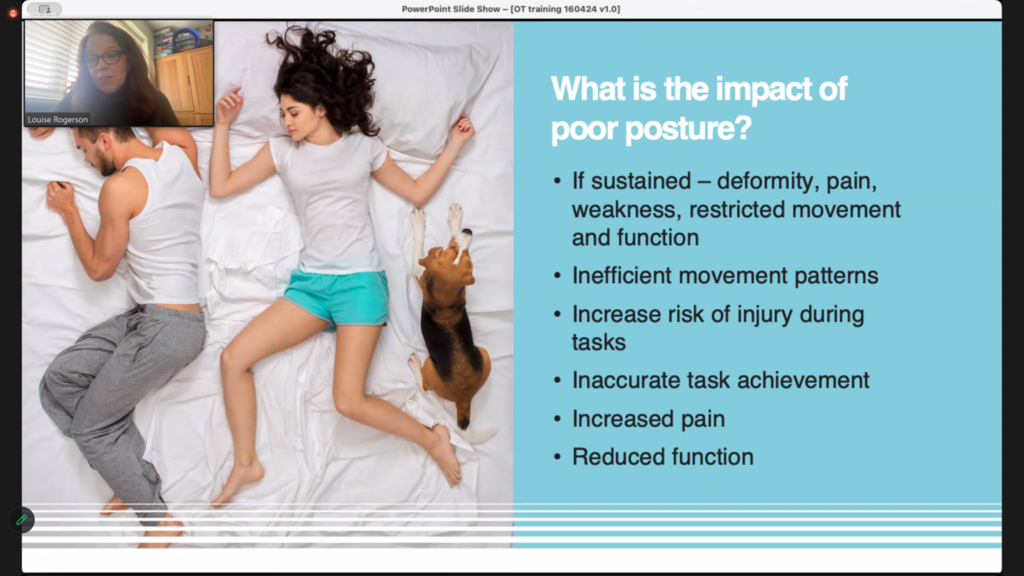 PowerPoint Slide Show – [OT training 160424 v1.0]

Louise Rogerson

What is the impact of poor posture?

• If sustained – deformity, pain, weakness, restricted movement and function
• Inefficient movement patterns
• Increase risk of injury during tasks
• Inaccurate task achievement
• Increased pain
• Reduced function